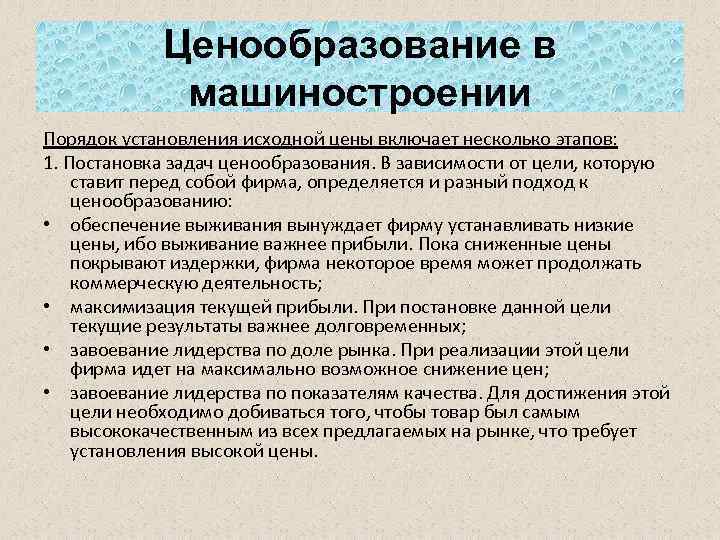 Ценообразование в машиностроении

Порядок установления исходной цены включает несколько этапов:

1. Постановка задач ценообразования. В зависимости от цели, которую ставит перед собой фирма, определяется и разный подход к ценообразованию:

• обеспечение выживания вынуждает фирму устанавливать низкие цены, ибо выживание важнее прибыли. Пока сниженные цены покрывают издержки, фирма некоторое время может продолжать коммерческую деятельность;

• максимизация текущей прибыли. При постановке данной цели текущие результаты важнее долговременных;

• завоевание лидерства по доле рынка. При реализации этой цели фирма идет на максимально возможное снижение цен;

• завоевание лидерства по показателям качества. Для достижения этой цели необходимо добиваться того, чтобы товар был самым высококачественным из всех предлагаемых на рынке, что требует установления высокой цены.